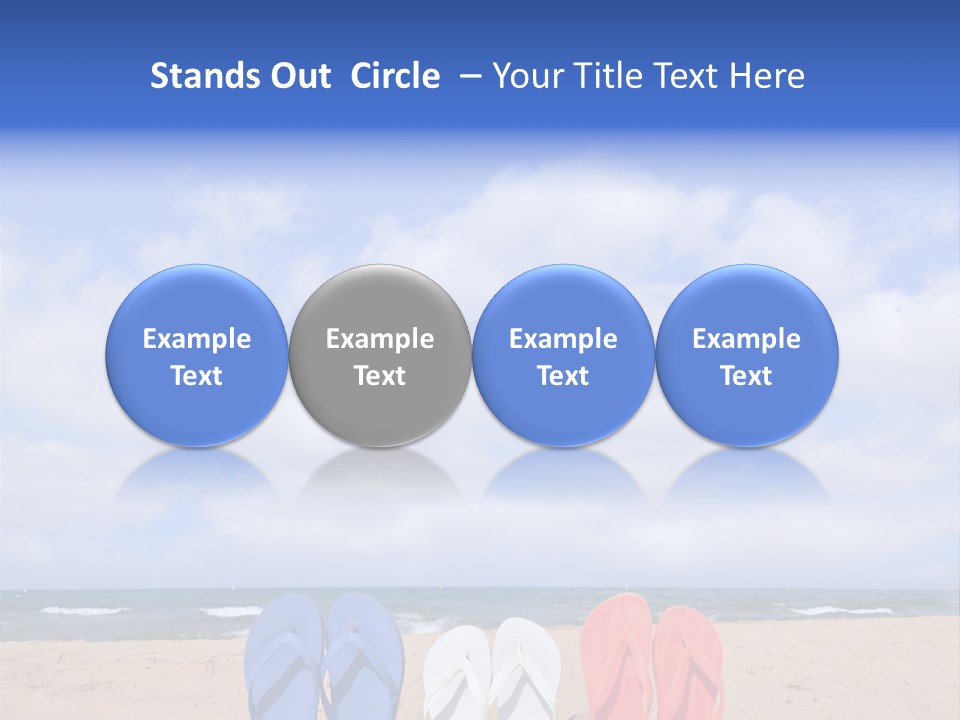 Stands Out Circle – Your Title Text Here

Example Text

Example Text

Example Text

Example Text